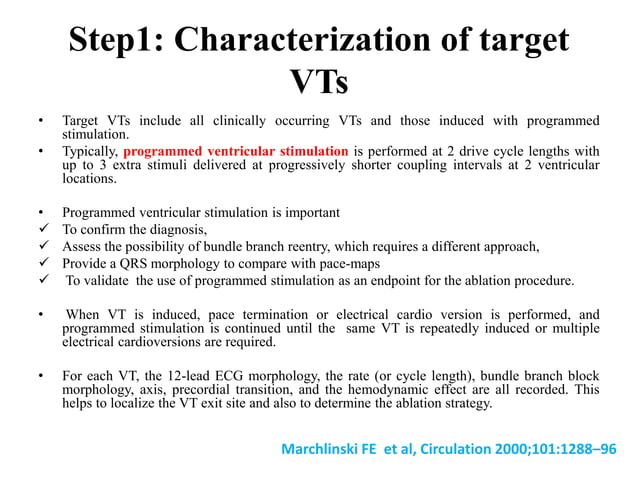 Step1: Characterization of target VTs

• Target VTs include all clinically occurring VTs and those induced with programmed stimulation.
• Typically, programmed ventricular stimulation is performed at 2 drive cycle lengths with up to 3 extra stimuli delivered at progressively shorter coupling intervals at 2 ventricular locations.

• Programmed ventricular stimulation is important
✓ To confirm the diagnosis,
✓ Assess the possibility of bundle branch reentry, which requires a different approach,
✓ Provide a QRS morphology to compare with pace-maps
✓ To validate the use of programmed stimulation as an endpoint for the ablation procedure.

• When VT is induced, pace termination or electrical cardio version is performed, and programmed stimulation is continued until the same VT is repeatedly induced or multiple electrical cardioversions are required.

• For each VT, the 12-lead ECG morphology, the rate (or cycle length), bundle branch block morphology, axis, precordial transition, and the hemodynamic effect are all recorded. This helps to localize the VT exit site and also to determine the ablation strategy.

Marchlinski FE et al, Circulation 2000;101:1288–96